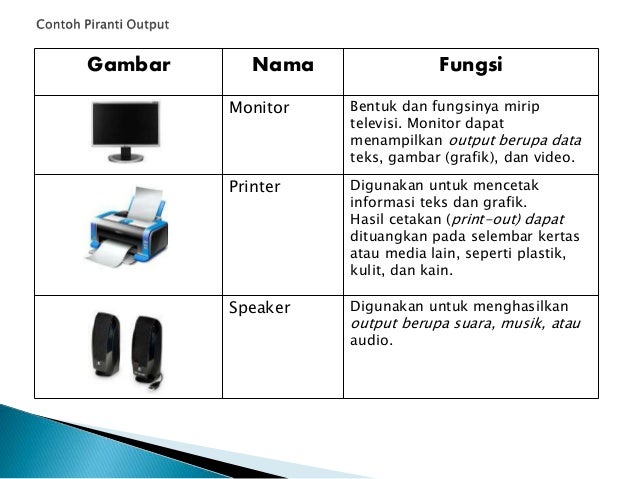 Contoh Piranti Output

| Gambar | Nama | Fungsi |
|---|---|---|
| | Monitor | Bentuk dan fungsinya mirip televisi. Monitor dapat menampilkan output berupa data teks, gambar (grafik), dan video. |
| | Printer | Digunakan untuk mencetak informasi teks dan grafik. Hasil cetakan (print-out) dapat dituangkan pada selembar kertas atau media lain, seperti plastik, kulit, dan kain. |
| | Speaker | Digunakan untuk menghasilkan output berupa suara, musik, atau audio. |